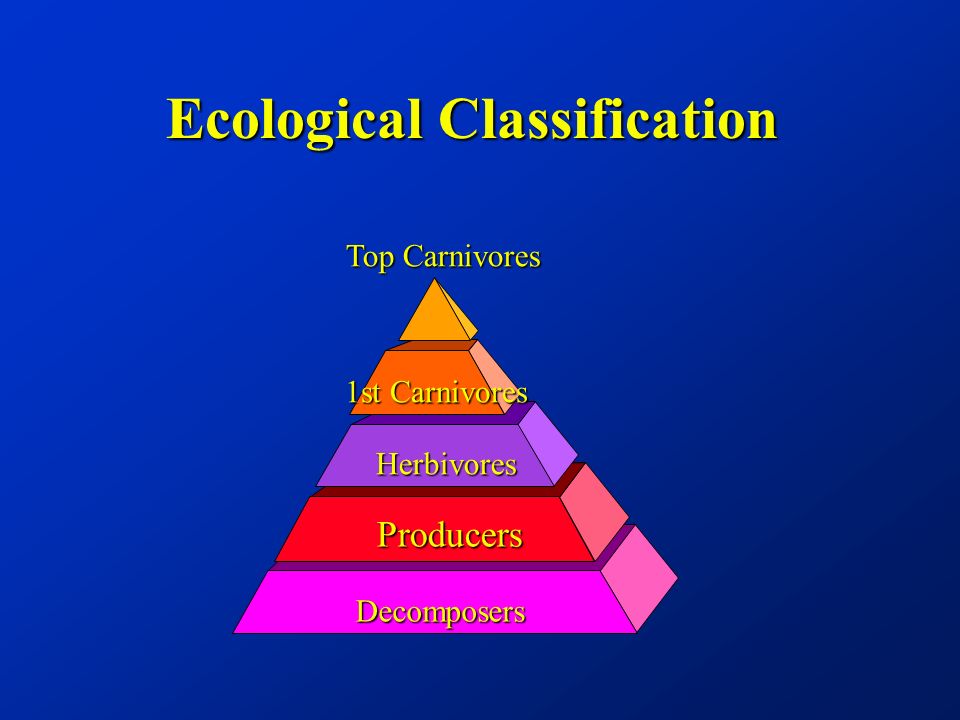 Ecological Classification

Top Carnivores

1st Carnivores

Herbivores

Producers

Decomposers